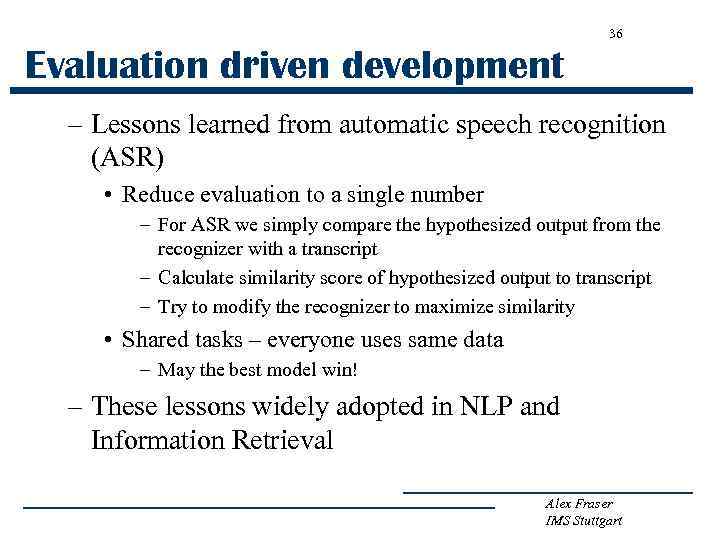 36

Evaluation driven development

– Lessons learned from automatic speech recognition (ASR)

• Reduce evaluation to a single number

– For ASR we simply compare the hypothesized output from the recognizer with a transcript

– Calculate similarity score of hypothesized output to transcript

– Try to modify the recognizer to maximize similarity

• Shared tasks – everyone uses same data

– May the best model win!

– These lessons widely adopted in NLP and Information Retrieval

Alex Fraser
IMS Stuttgart